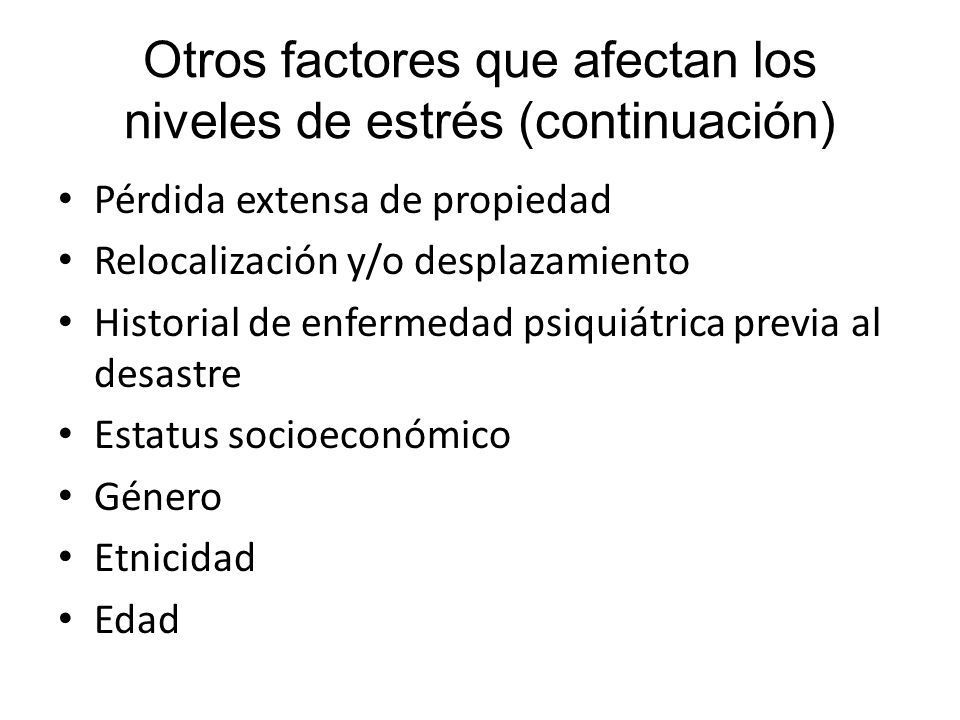 Otros factores que afectan los niveles de estrés (continuación)

• Pérdida extensa de propiedad
• Relocalización y/o desplazamiento
• Historial de enfermedad psiquiátrica previa al desastre
• Estatus socioeconómico
• Género
• Etnicidad
• Edad